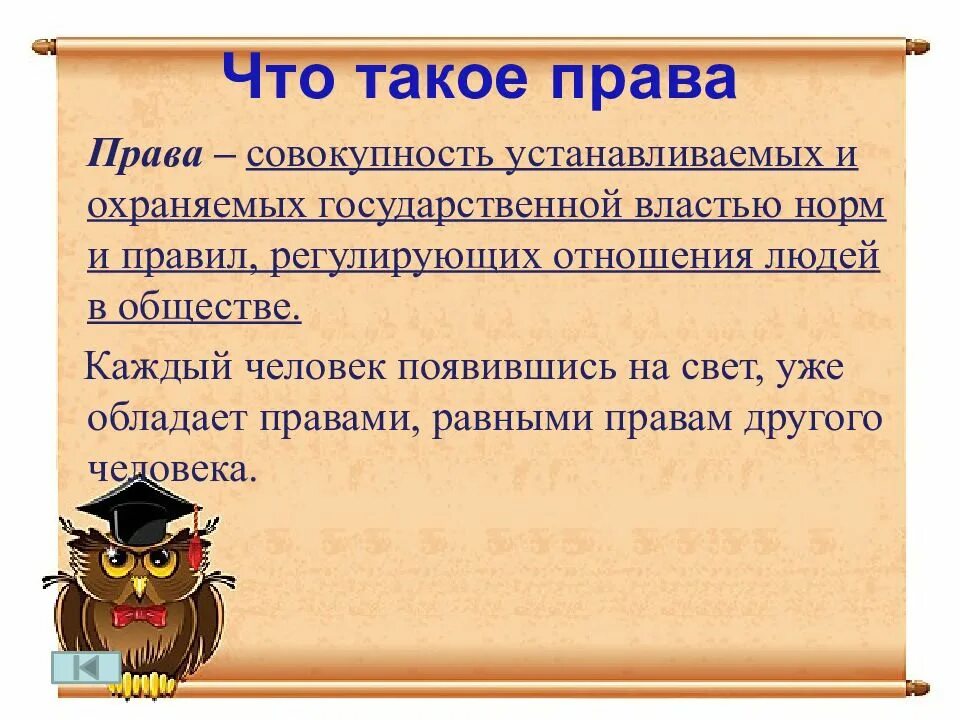 Что такое права

Права – совокупность устанавливаемых и охраняемых государственной властью норм и правил, регулирующих отношения людей в обществе.

Каждый человек появившись на свет, уже обладает правами, равными правам другого человека.